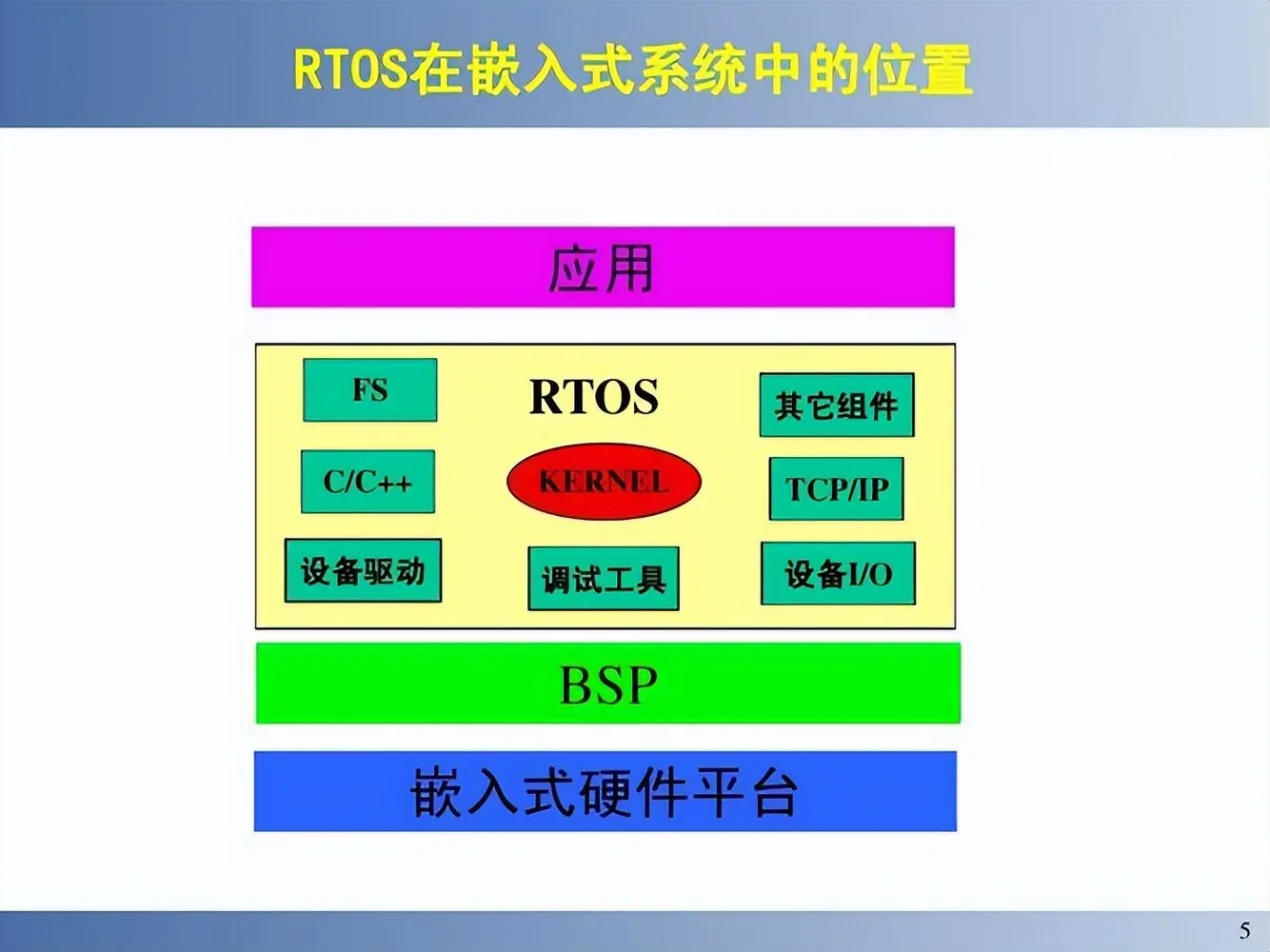 RTOS在嵌入式系统中的位置

应用

FS

RTOS

其它组件

C/C++

KERNEL

TCP/IP

设备驱动

调试工具

设备I/O

BSP

嵌入式硬件平台

5